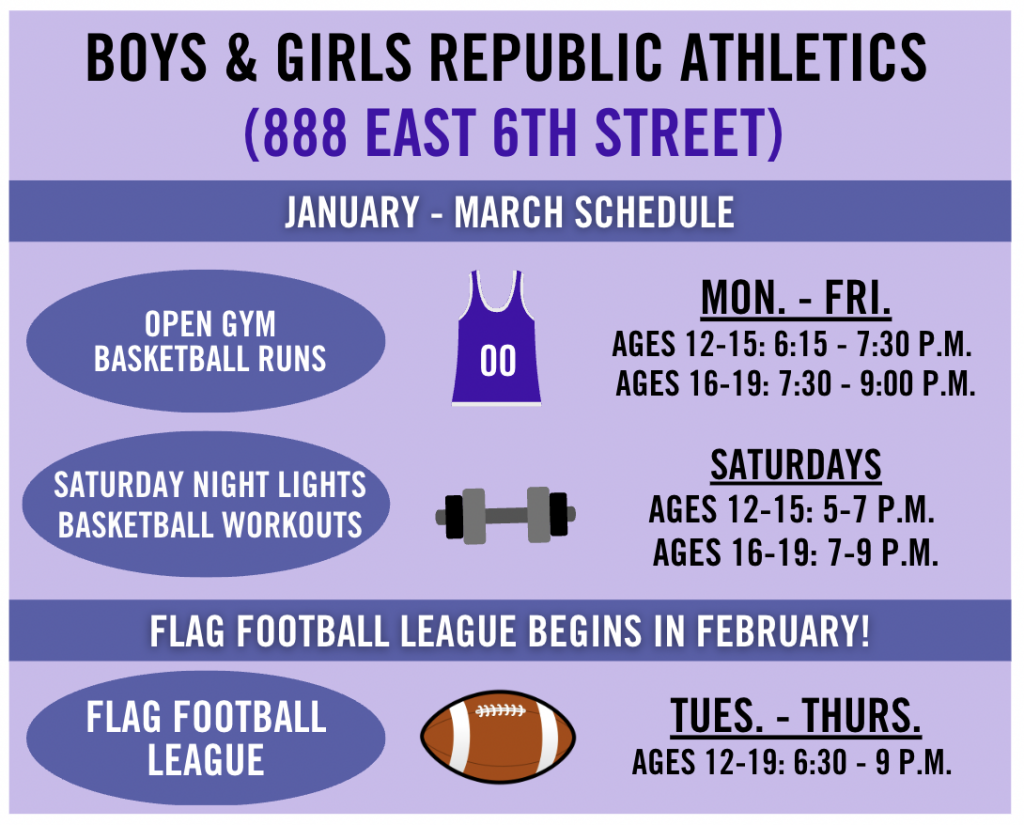 BOYS & GIRLS REPUBLIC ATHLETICS
(888 EAST 6TH STREET)

JANUARY - MARCH SCHEDULE

OPEN GYM BASKETBALL RUNS

00

MON. - FRI.
AGES 12-15: 6:15 - 7:30 P.M.
AGES 16-19: 7:30 - 9:00 P.M.

SATURDAY NIGHT LIGHTS BASKETBALL WORKOUTS

SATURDAYS
AGES 12-15: 5-7 P.M.
AGES 16-19: 7-9 P.M.

FLAG FOOTBALL LEAGUE BEGINS IN FEBRUARY!

FLAG FOOTBALL LEAGUE

TUES. - THURS.
AGES 12-19: 6:30 - 9 P.M.